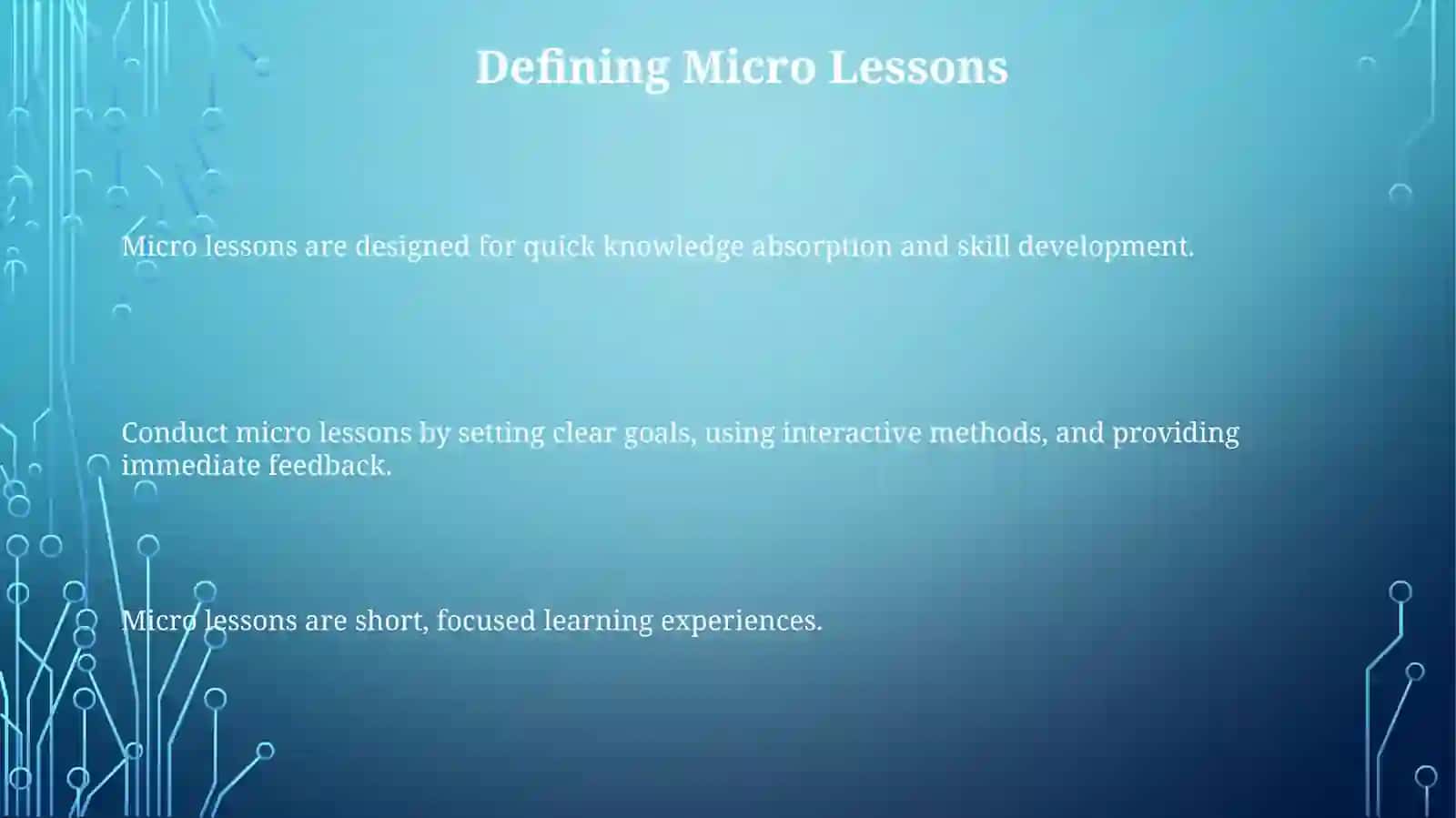 Defining Micro Lessons

Micro lessons are designed for quick knowledge absorption and skill development.

Conduct micro lessons by setting clear goals, using interactive methods, and providing immediate feedback.

Micro lessons are short, focused learning experiences.